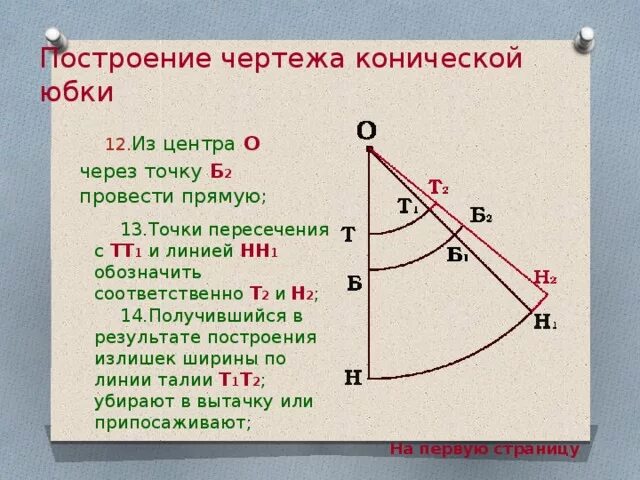 Построение чертежа конической юбки

12.Из центра О через точку $Б_2$ провести прямую;

13.Точки пересечения с $ТТ_1$ и линией $НН_1$ обозначить соответственно $Т_2$ и $Н_2$;

14.Получившийся в результате построения излишек ширины по линии талии $Т_1Т_2$; убирают в вытачку или припосаживают;

О
$Т_2$
$Т_1$
$Б_2$
Т
$Б_1$
Б
$Н_2$
$Н_1$
Н

На первую страницу